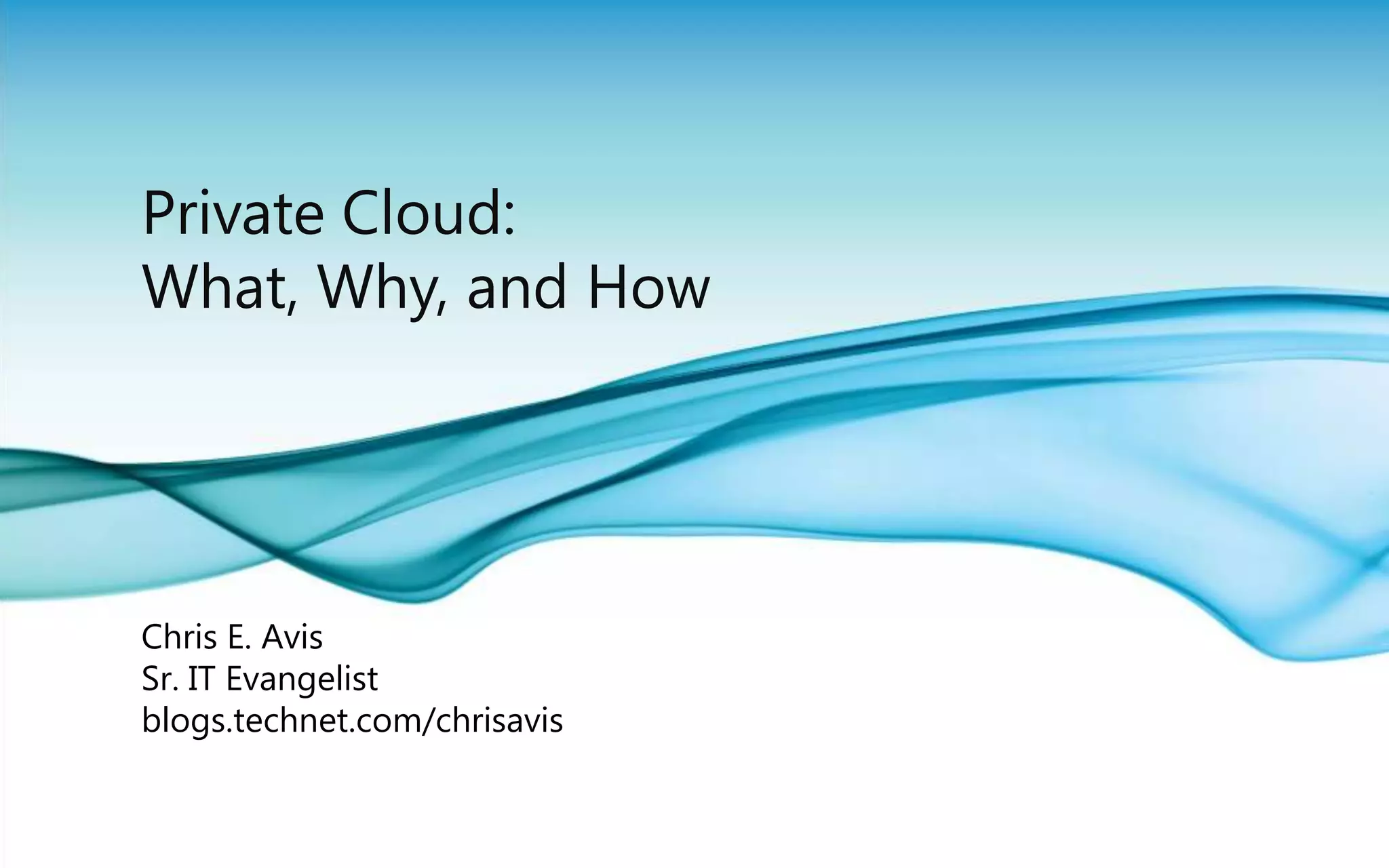 Private Cloud:
What, Why, and How

Chris E. Avis
Sr. IT Evangelist
blogs.technet.com/chrisavis